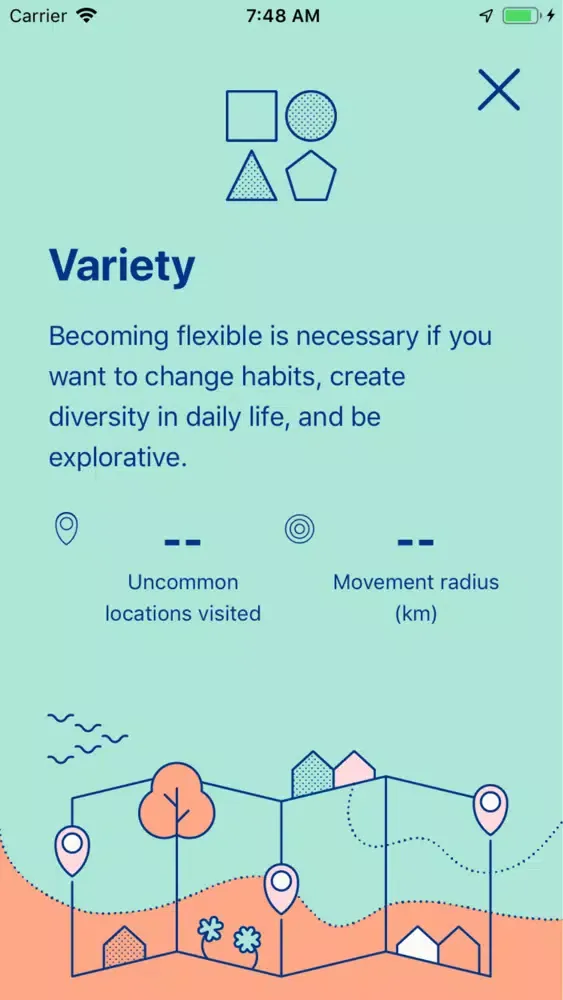 Carrier 7:48 AM

Variety

Becoming flexible is necessary if you want to change habits, create diversity in daily life, and be explorative.

--
Uncommon locations visited

--
Movement radius (km)